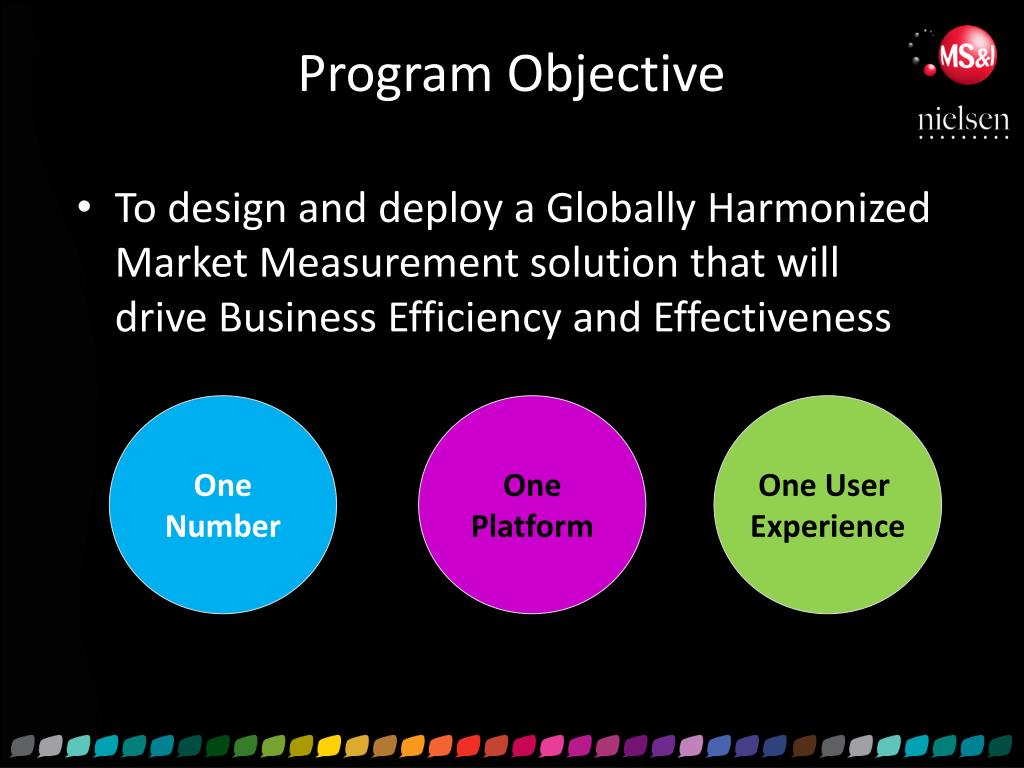 Program Objective

MS&I
nielsen

• To design and deploy a Globally Harmonized Market Measurement solution that will drive Business Efficiency and Effectiveness

One Number

One Platform

One User Experience